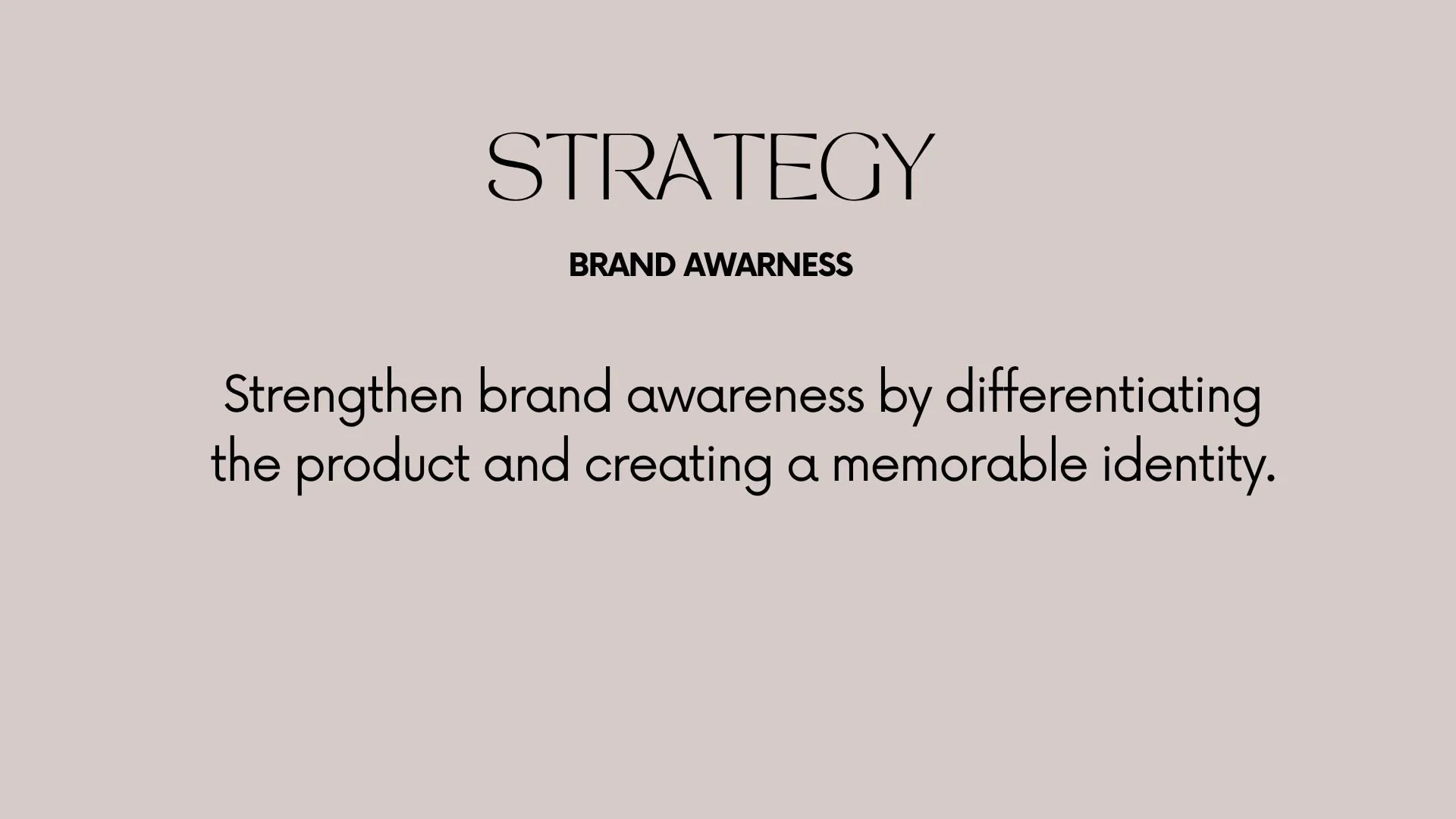 STRATEGY

BRAND AWARNESS

Strengthen brand awareness by differentiating the product and creating a memorable identity.